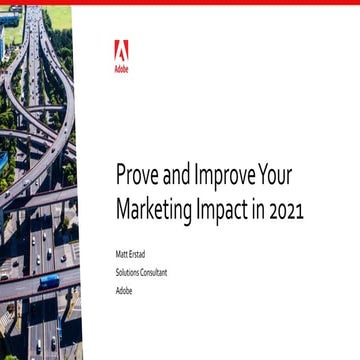 Adobe

Prove and Improve Your Marketing Impact in 2021

Matt Erstad

Solutions Consultant

Adobe